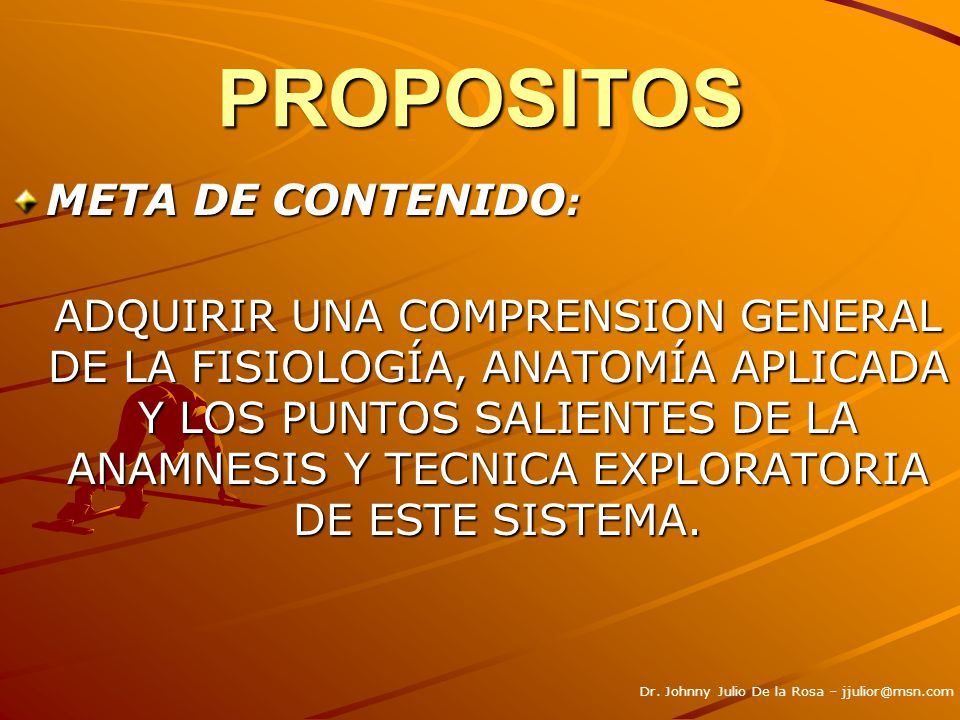 PROPOSITOS

META DE CONTENIDO:

ADQUIRIR UNA COMPRENSION GENERAL DE LA FISIOLOGÍA, ANATOMÍA APLICADA Y LOS PUNTOS SALIENTES DE LA ANAMNESIS Y TECNICA EXPLORATORIA DE ESTE SISTEMA.

Dr. Johnny Julio De la Rosa – jjulior@msn.com